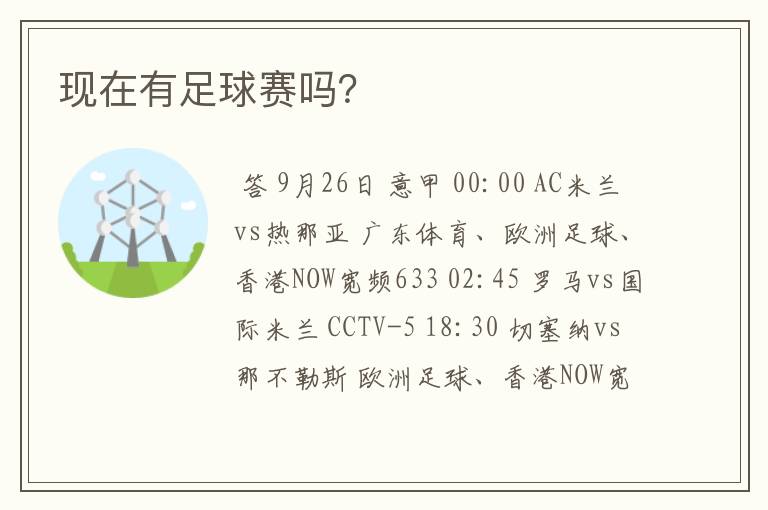 现在有足球赛吗?

答 9月26日 意甲 00:00 AC米兰vs热那亚 广东体育、欧洲足球、香港NOW宽频633 02:45 罗马vs国际米兰 CCTV-5 18:30 切塞纳vs那不勒斯 欧洲足球、香港NOW宽